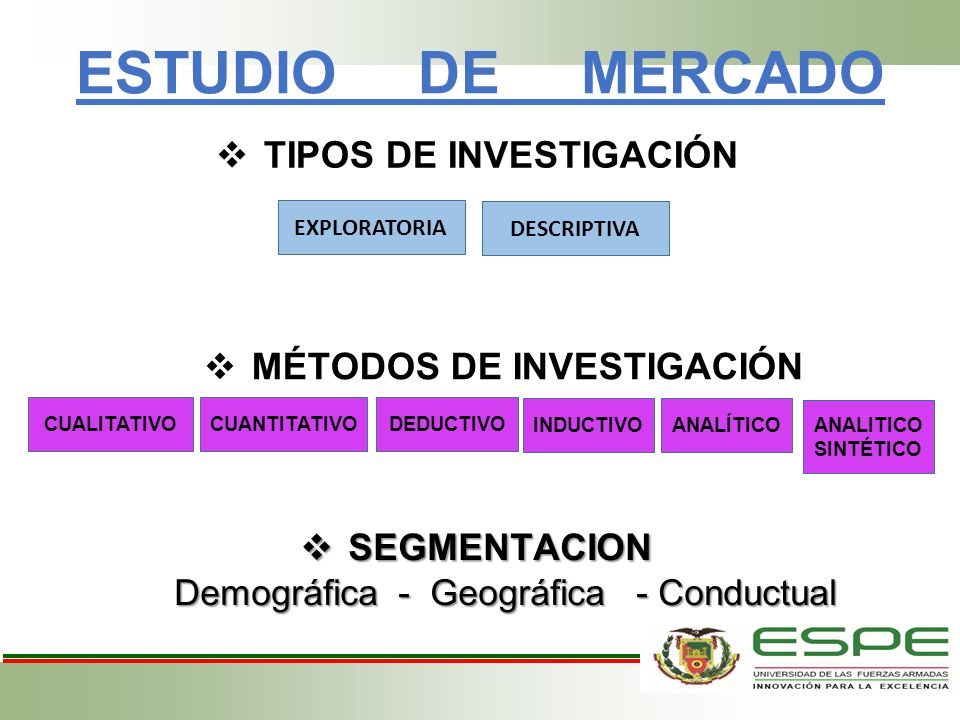 ESTUDIO DE MERCADO

❖ TIPOS DE INVESTIGACIÓN

EXPLORATORIA

DESCRIPTIVA

❖ MÉTODOS DE INVESTIGACIÓN

CUALITATIVO

CUANTITATIVO

DEDUCTIVO

INDUCTIVO

ANALÍTICO

ANALITICO SINTÉTICO

❖ SEGMENTACION

Demográfica - Geográfica - Conductual

ESPE
UNIVERSIDAD DE LAS FUERZAS ARMADAS
INNOVACIÓN PARA LA EXCELENCIA